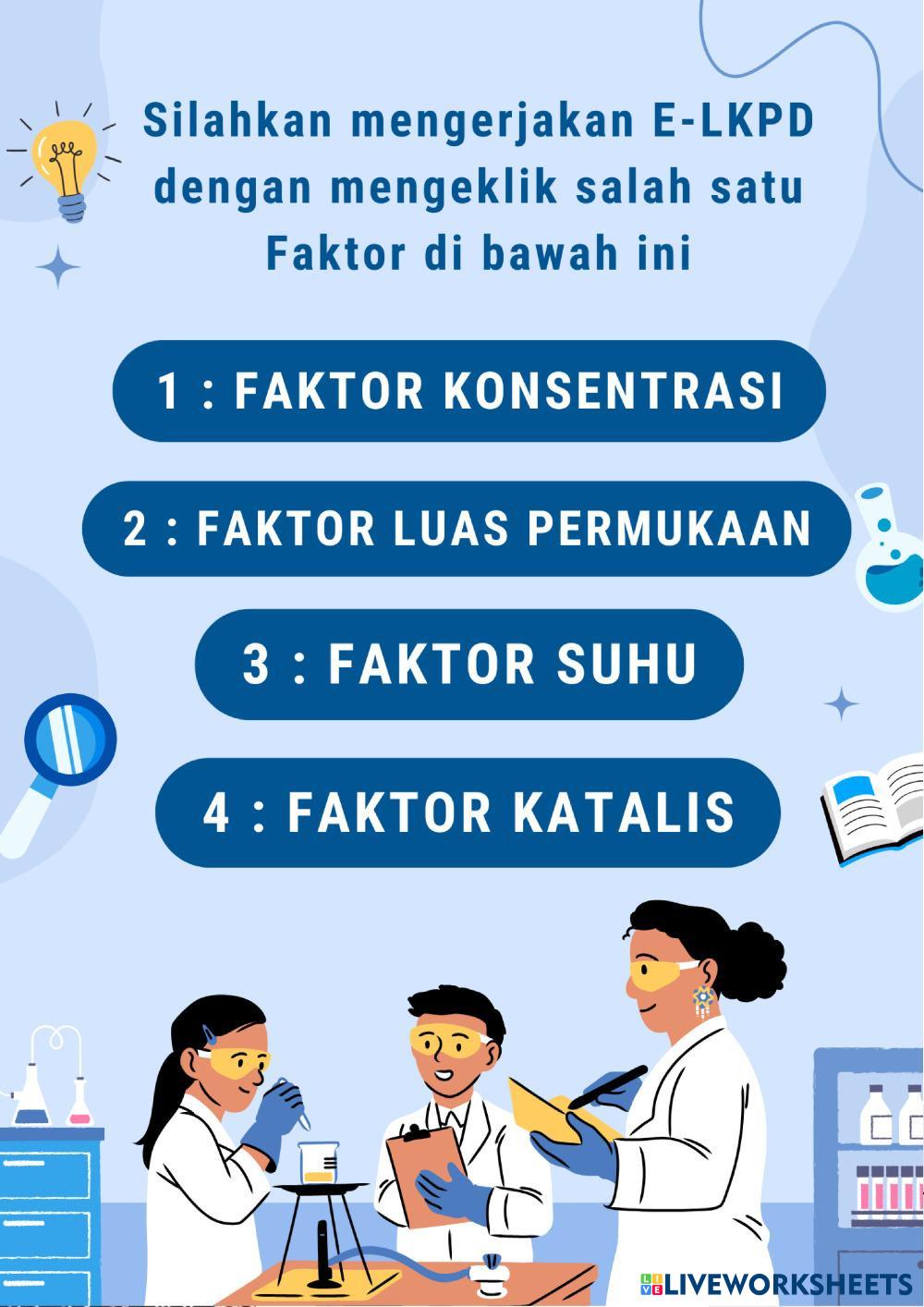 Silahkan mengerjakan E-LKPD dengan mengeklik salah satu Faktor di bawah ini

1 : FAKTOR KONSENTRASI

2 : FAKTOR LUAS PERMUKAAN

3 : FAKTOR SUHU

4 : FAKTOR KATALIS

LIVEWORKSHEETS